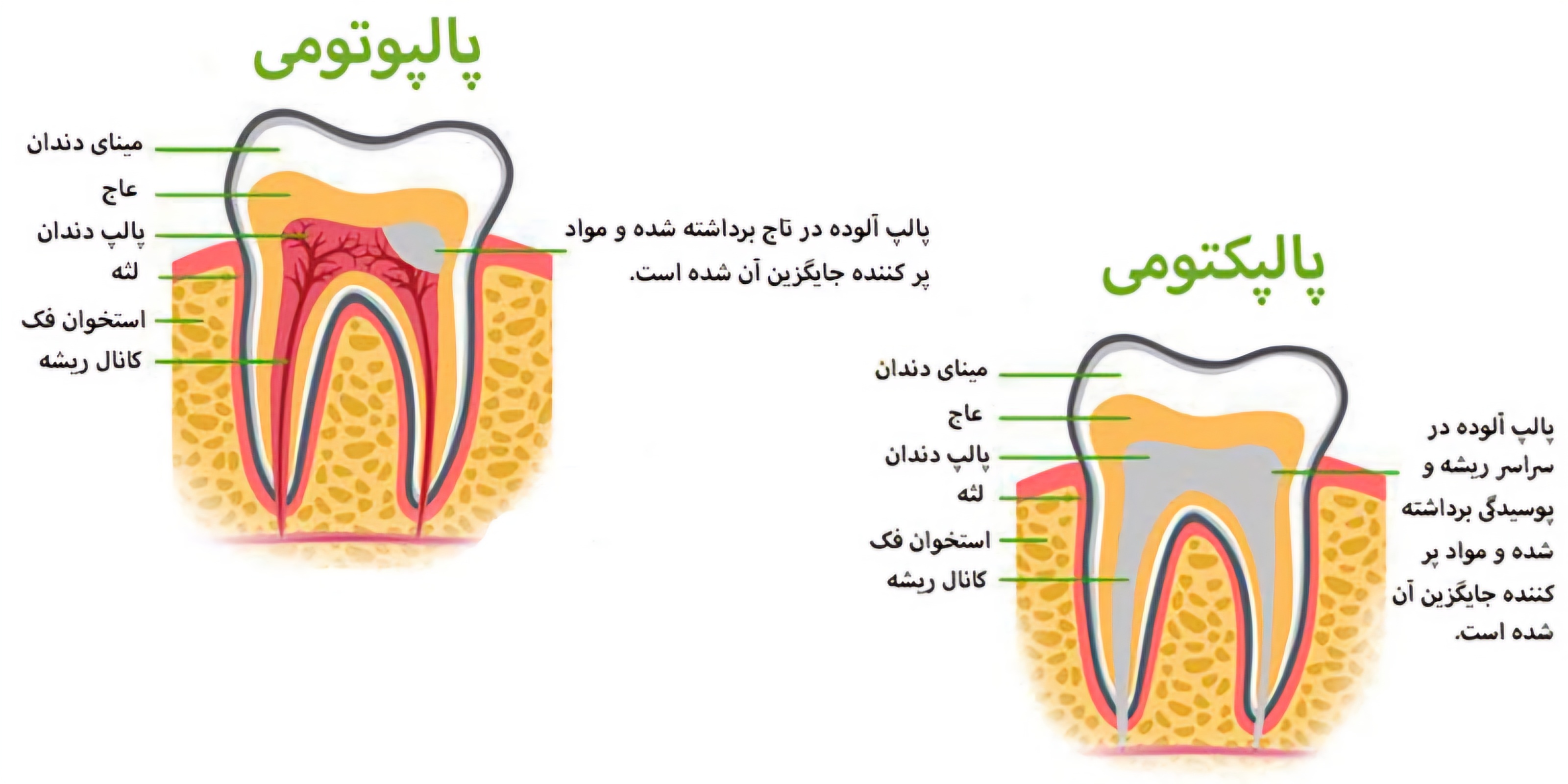 پالپوتومی

مینای دندان
عاج
پالپ دندان
لثه
استخوان فک
کانال ریشه

پالپ آلوده در تاج برداشته شده و مواد پر کننده جایگزین آن شده است.

پالپکتومی

مینای دندان
عاج
پالپ دندان
لثه
استخوان فک
کانال ریشه

پالپ آلوده در سراسر ریشه و پوسیدگی برداشته شده و مواد پر کننده جایگزین آن شده است.